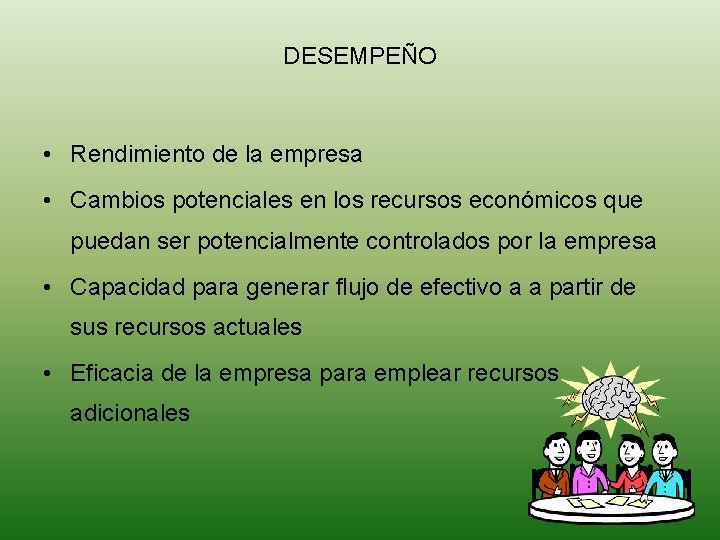 DESEMPEÑO

• Rendimiento de la empresa

• Cambios potenciales en los recursos económicos que puedan ser potencialmente controlados por la empresa

• Capacidad para generar flujo de efectivo a a partir de sus recursos actuales

• Eficacia de la empresa para emplear recursos adicionales